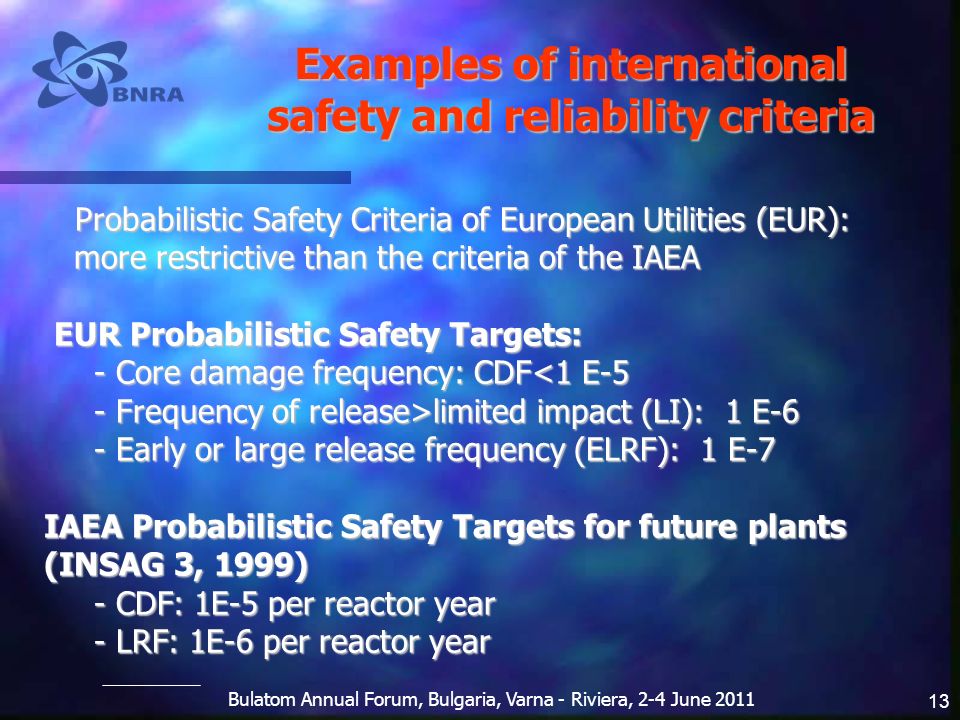 BNRA

Examples of international safety and reliability criteria

Probabilistic Safety Criteria of European Utilities (EUR): more restrictive than the criteria of the IAEA

EUR Probabilistic Safety Targets:
- Core damage frequency: CDF<1 E-5
- Frequency of release>limited impact (LI): 1 E-6
- Early or large release frequency (ELRF): 1 E-7

IAEA Probabilistic Safety Targets for future plants (INSAG 3, 1999)
- CDF: 1E-5 per reactor year
- LRF: 1E-6 per reactor year

Bulatom Annual Forum, Bulgaria, Varna - Riviera, 2-4 June 2011

13